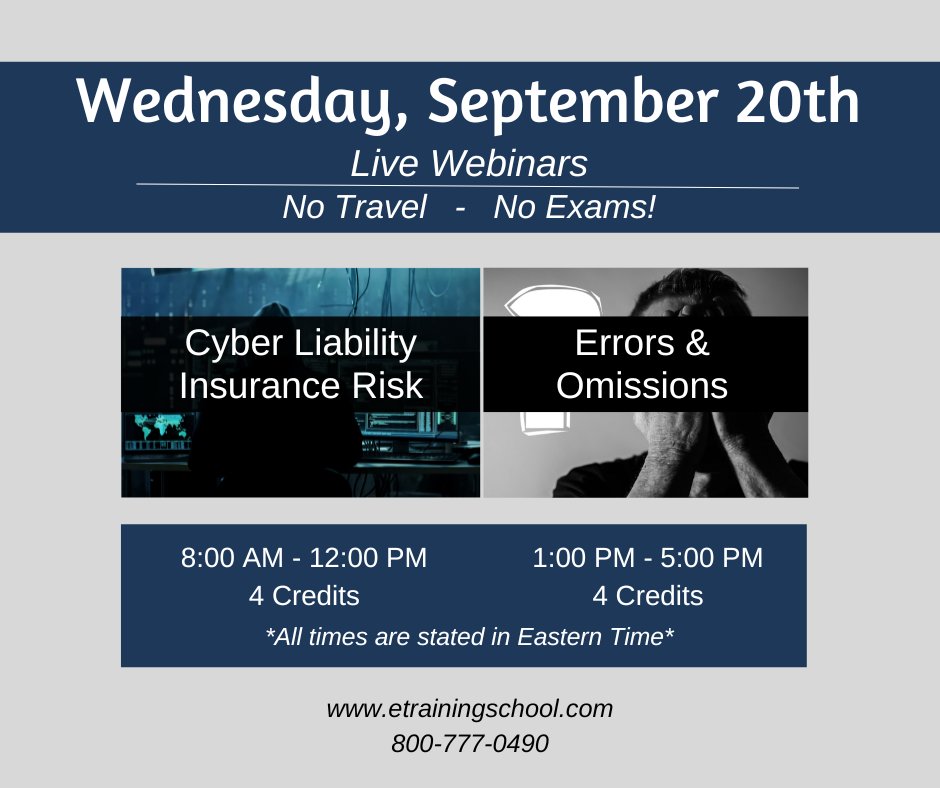 Wednesday, September 20th

Live Webinars

No Travel - No Exams!

Cyber Liability Insurance Risk

Errors & Omissions

8:00 AM - 12:00 PM
4 Credits

1:00 PM - 5:00 PM
4 Credits

*All times are stated in Eastern Time*

www.etrainingschool.com
800-777-0490